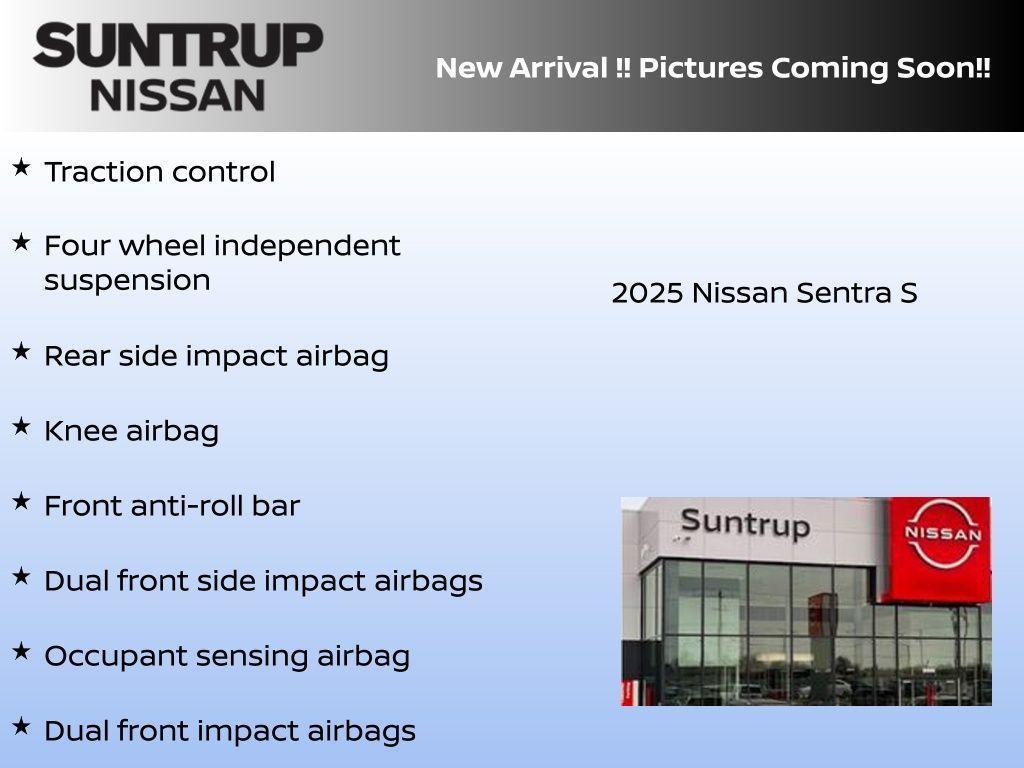 SUNTRUP
NISSAN

New Arrival !! Pictures Coming Soon!!

★ Traction control

★ Four wheel independent suspension

★ Rear side impact airbag

★ Knee airbag

★ Front anti-roll bar

★ Dual front side impact airbags

★ Occupant sensing airbag

★ Dual front impact airbags

2025 Nissan Sentra S

Suntrup

NISSAN